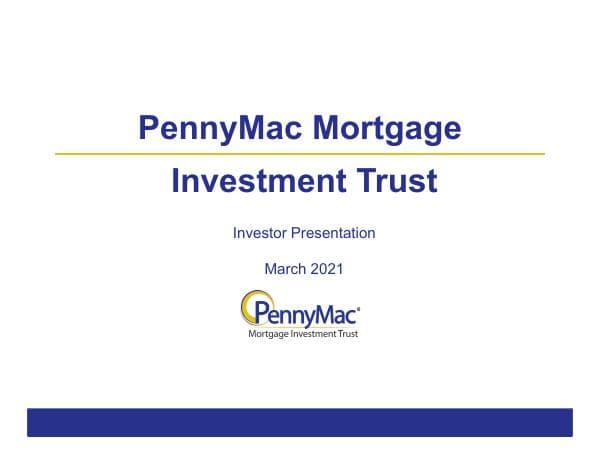 PennyMac Mortgage

Investment Trust

Investor Presentation

March 2021

PennyMac®
Mortgage Investment Trust